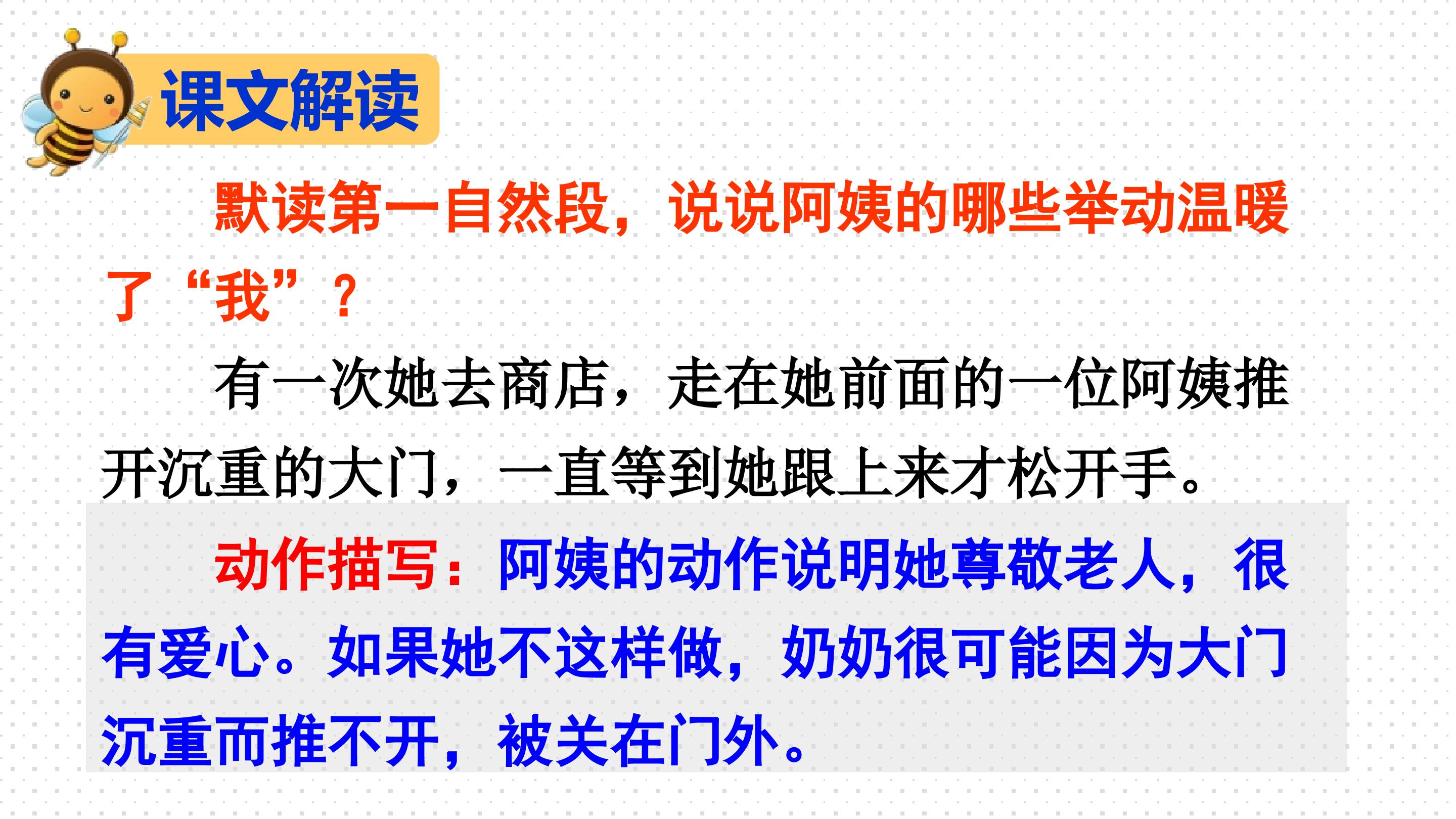 课文解读

默读第一自然段，说说阿姨的哪些举动温暖了“我”？

有一次她去商店，走在她前面的一位阿姨推开沉重的大门，一直等到她跟上来才松开手。

动作描写：阿姨的动作说明她尊敬老人，很有爱心。如果她不这样做，奶奶很可能因为大门沉重而推不开，被关在门外。